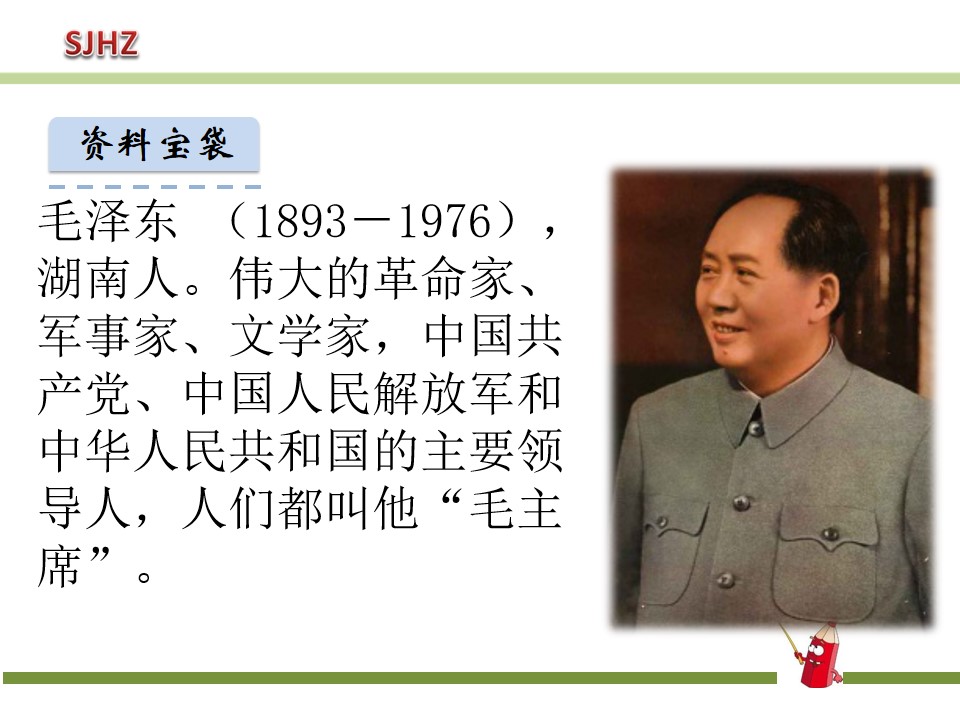 SJHZ

资料宝袋

毛泽东 （1893－1976），湖南人。伟大的革命家、军事家、文学家，中国共产党、中国人民解放军和中华人民共和国的主要领导人，人们都叫他“毛主席”。